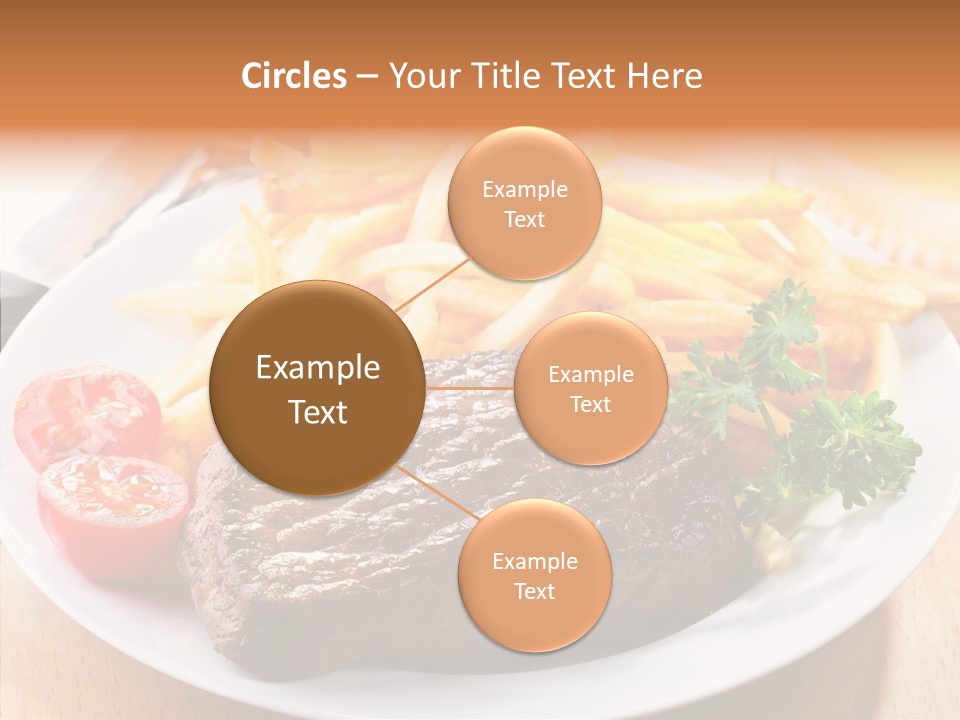 Circles – Your Title Text Here

Example Text

Example Text

Example Text

Example Text